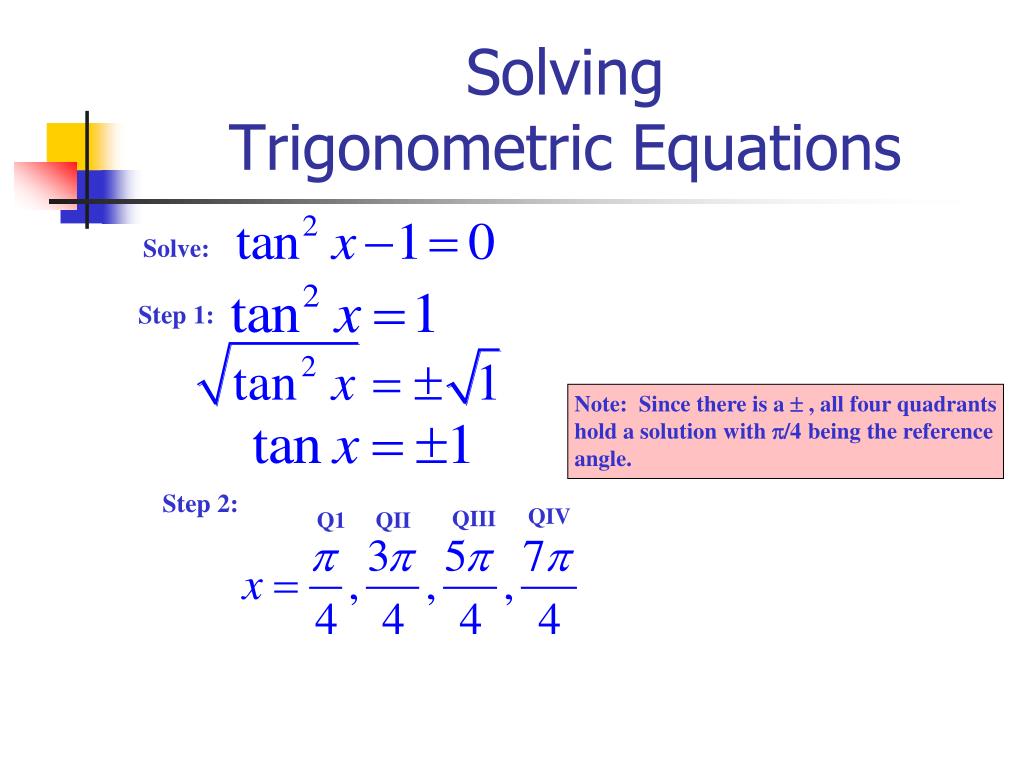 Solving
Trigonometric Equations

Solve: $\tan^2 x - 1 = 0$

Step 1: $\tan^2 x = 1$

$\sqrt{\tan^2 x} = \pm\sqrt{1}$

$\tan x = \pm 1$

Note: Since there is a $\pm$ , all four quadrants hold a solution with $\pi/4$ being the reference angle.

Step 2:

Q1 QII QIII QIV

$x = \frac{\pi}{4}, \frac{3\pi}{4}, \frac{5\pi}{4}, \frac{7\pi}{4}$